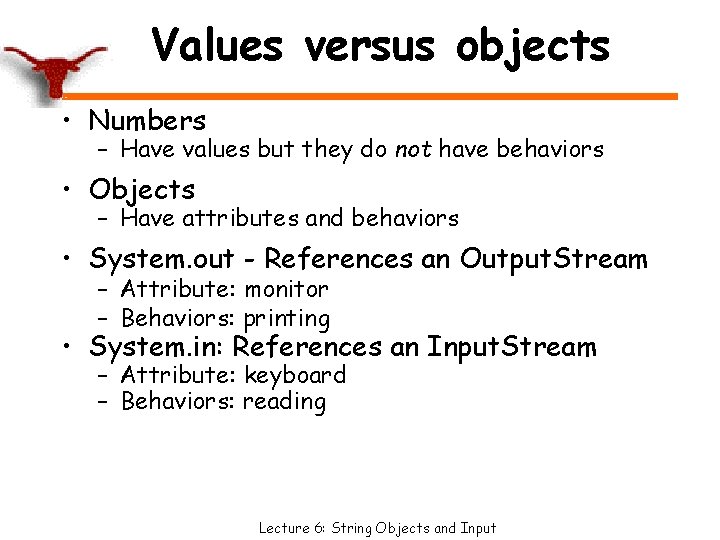 Values versus objects

• Numbers
– Have values but they do not have behaviors

• Objects
– Have attributes and behaviors

• System.out - References an OutputStream
– Attribute: monitor
– Behaviors: printing

• System.in: References an InputStream
– Attribute: keyboard
– Behaviors: reading

Lecture 6: String Objects and Input